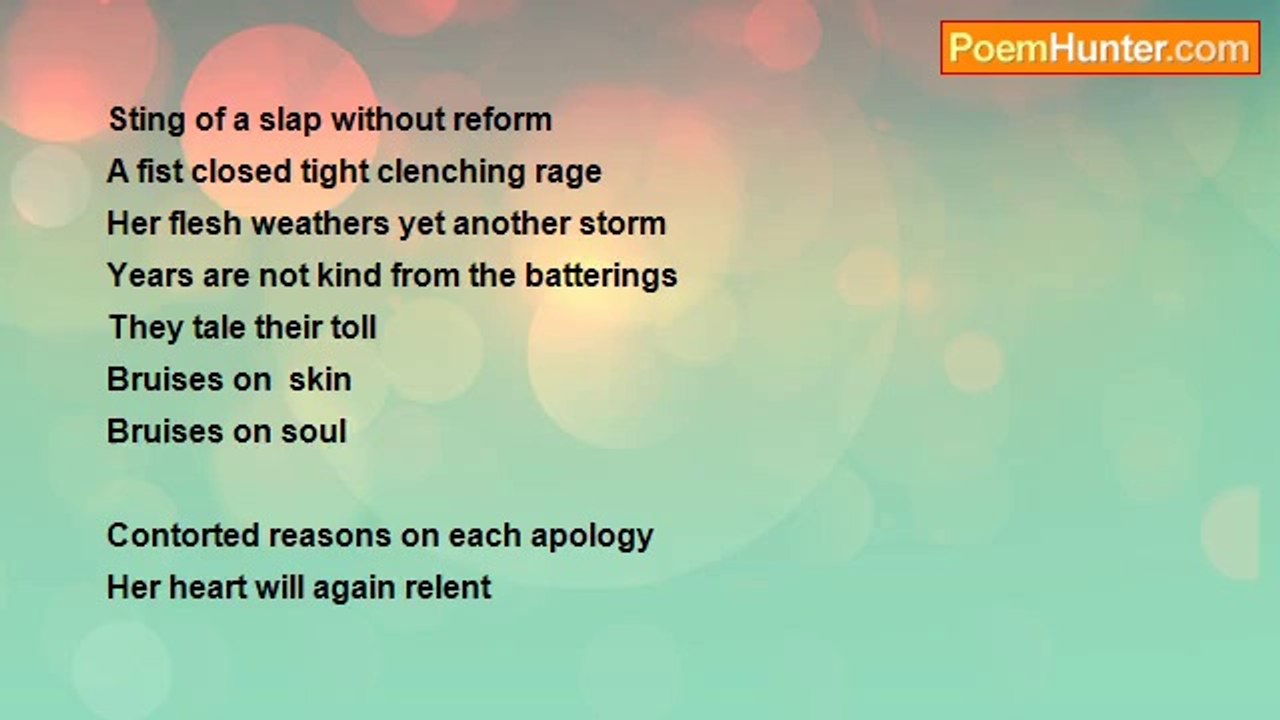 PoemHunter.com

Sting of a slap without reform
A fist closed tight clenching rage
Her flesh weathers yet another storm
Years are not kind from the batterings
They tale their toll
Bruises on skin
Bruises on soul

Contorted reasons on each apology
Her heart will again relent